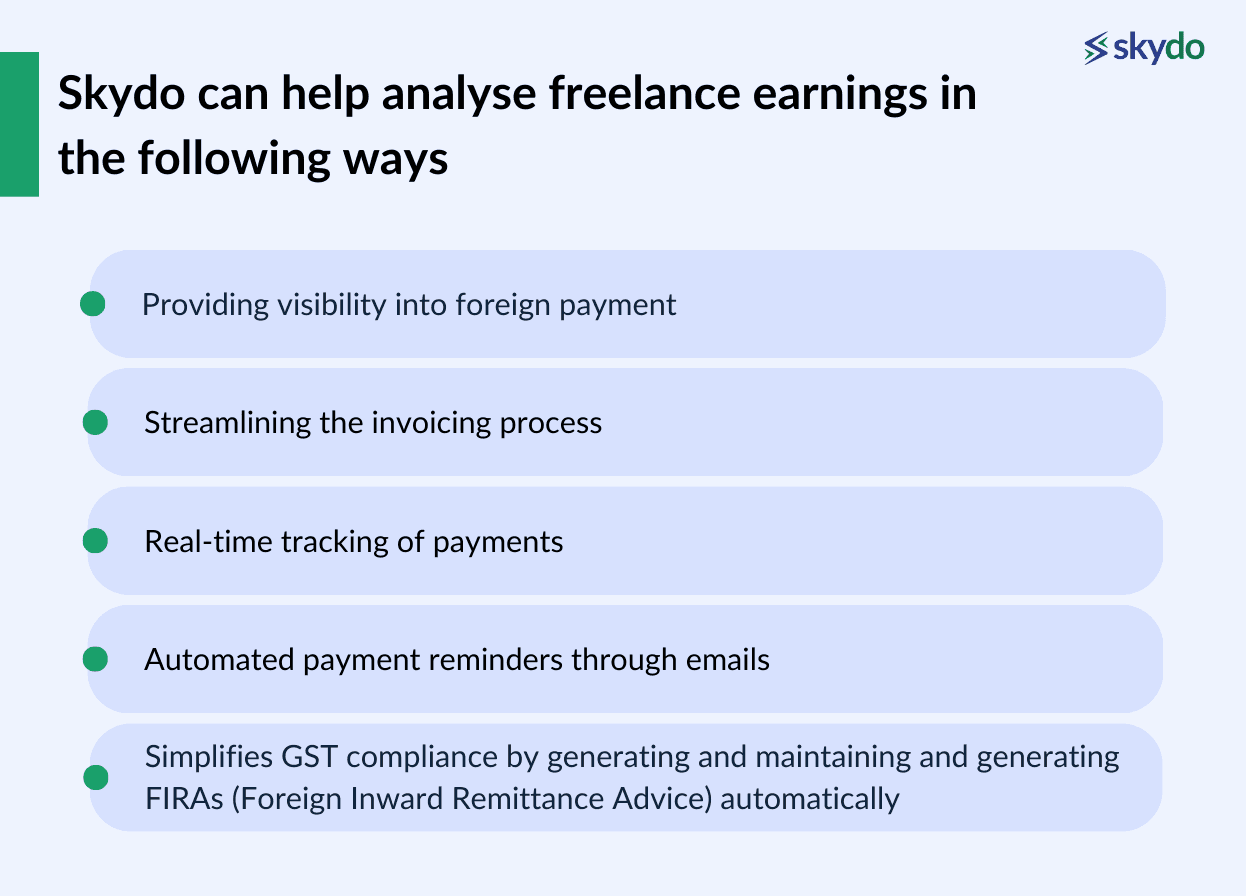 skydo

Skydo can help analyse freelance earnings in the following ways

Providing visibility into foreign payment

Streamlining the invoicing process

Real-time tracking of payments

Automated payment reminders through emails

Simplifies GST compliance by generating and maintaining and generating FIRAs (Foreign Inward Remittance Advice) automatically